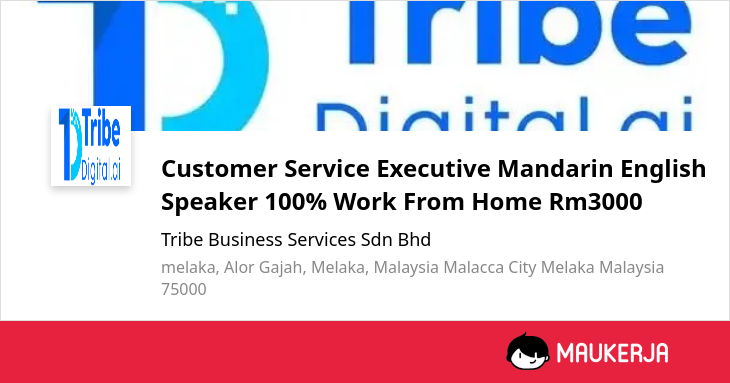 Tribe
Digital.ai

Tribe
Digital.ai

Customer Service Executive Mandarin English Speaker 100% Work From Home Rm3000

Tribe Business Services Sdn Bhd

melaka, Alor Gajah, Melaka, Malaysia Malacca City Melaka Malaysia 75000

MAUKERJA